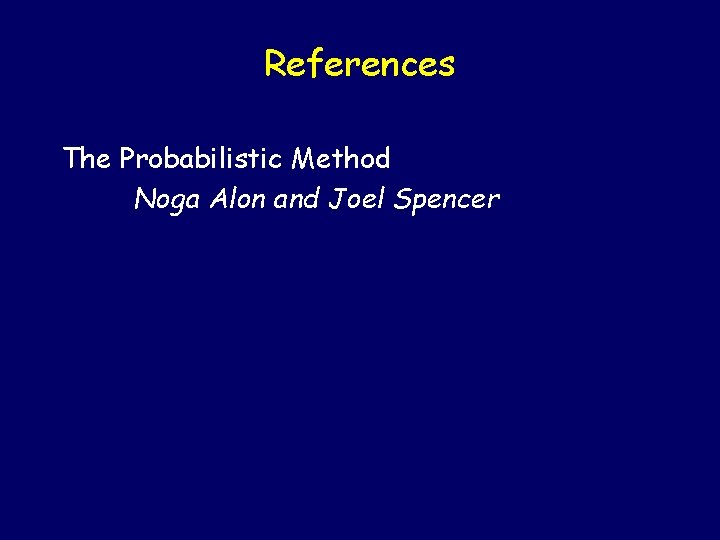 References

The Probabilistic Method
Noga Alon and Joel Spencer